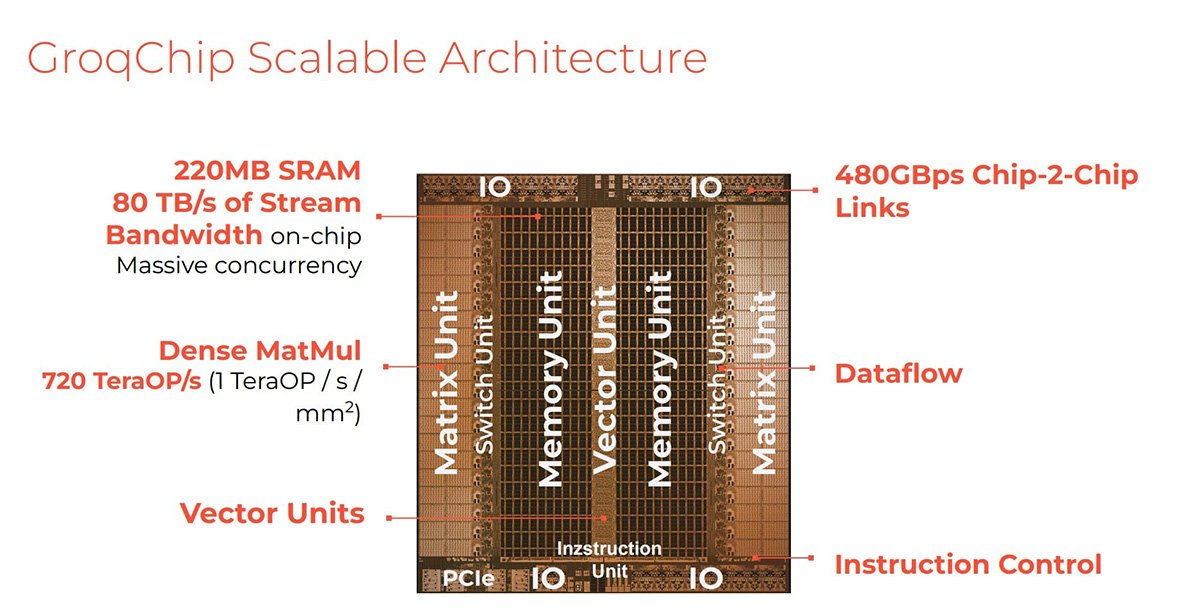 GroqChip Scalable Architecture

220MB SRAM
80 TB/s of Stream Bandwidth on-chip
Massive concurrency

Dense MatMul
720 TeraOP/s (1 TeraOP / s / $mm^2$)

Vector Units

IO
IO
Matrix Unit
Switch Unit
Memory Unit
Vector Unit
Memory Unit
Switch Unit
Matrix Unit
Inzstruction Unit
PCIe
IO
IO

480GBps Chip-2-Chip Links

Dataflow

Instruction Control